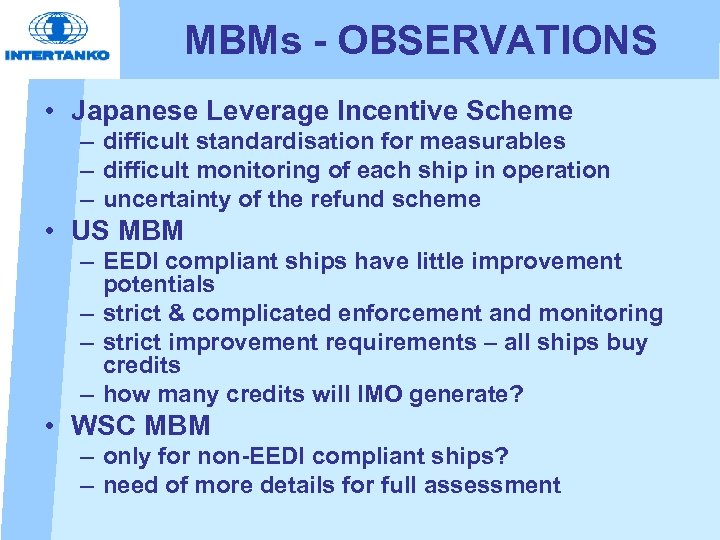 INTERTANKO

MBMs - OBSERVATIONS

• Japanese Leverage Incentive Scheme
– difficult standardisation for measurables
– difficult monitoring of each ship in operation
– uncertainty of the refund scheme
• US MBM
– EEDI compliant ships have little improvement potentials
– strict & complicated enforcement and monitoring
– strict improvement requirements – all ships buy credits
– how many credits will IMO generate?
• WSC MBM
– only for non-EEDI compliant ships?
– need of more details for full assessment